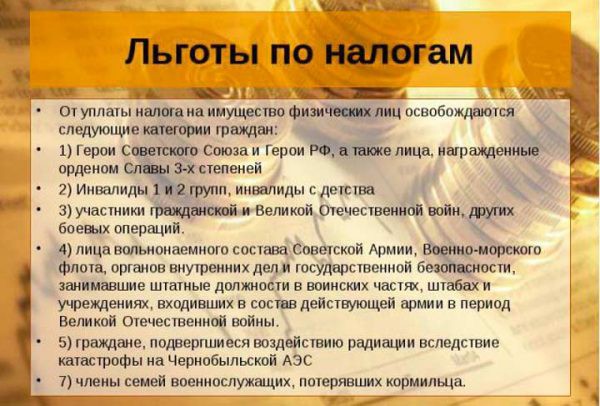 Льготы по налогам

• От уплаты налога на имущество физических лиц освобождаются следующие категории граждан:
• 1) Герои Советского Союза и Герои РФ, а также лица, награжденные орденом Славы 3-х степеней
• 2) Инвалиды 1 и 2 групп, инвалиды с детства
• 3) участники гражданской и Великой Отечественной войн, других боевых операций.
• 4) лица вольнонаемного состава Советской Армии, Военно-морского флота, органов внутренних дел и государственной безопасности, занимавшие штатные должности в воинских частях, штабах и учреждениях, входивших в состав действующей армии в период Великой Отечественной войны.
• 5) граждане, подвергшиеся воздействию радиации вследствие катастрофы на Чернобыльской АЭС
• 7) члены семей военнослужащих, потерявших кормильца.